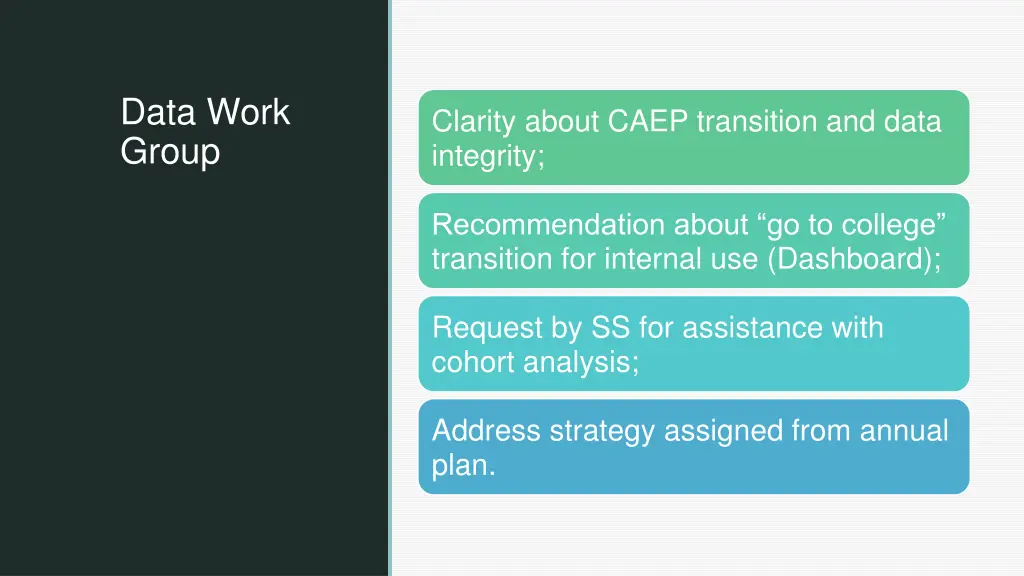 Data Work Group

Clarity about CAEP transition and data integrity;

Recommendation about “go to college” transition for internal use (Dashboard);

Request by SS for assistance with cohort analysis;

Address strategy assigned from annual plan.